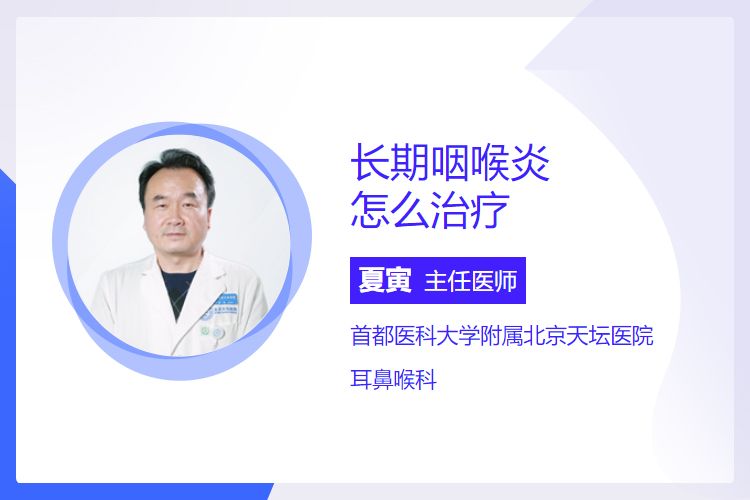 长期咽喉炎
怎么治疗

夏寅 主任医师

首都医科大学附属北京天坛医院

耳鼻喉科